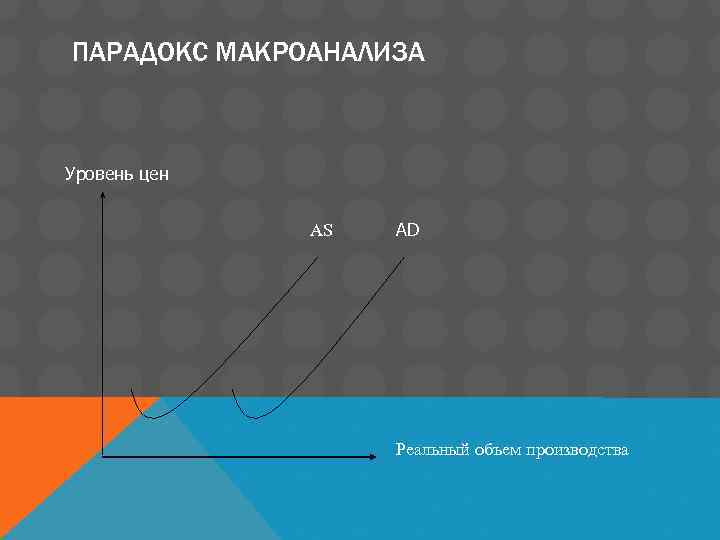 ПАРАДОКС МАКРОАНАЛИЗА

Уровень цен

AS

AD

Реальный объем производства